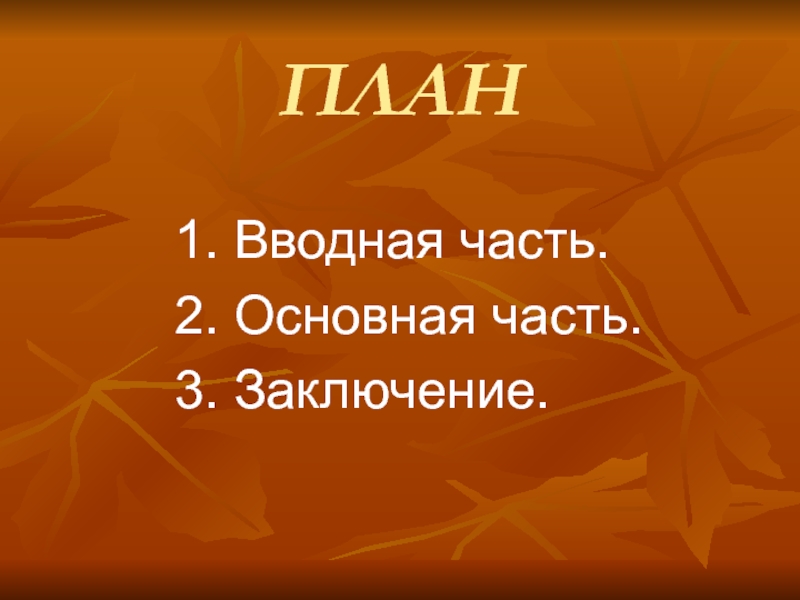 ПЛАН

1. Вводная часть.
2. Основная часть.
3. Заключение.